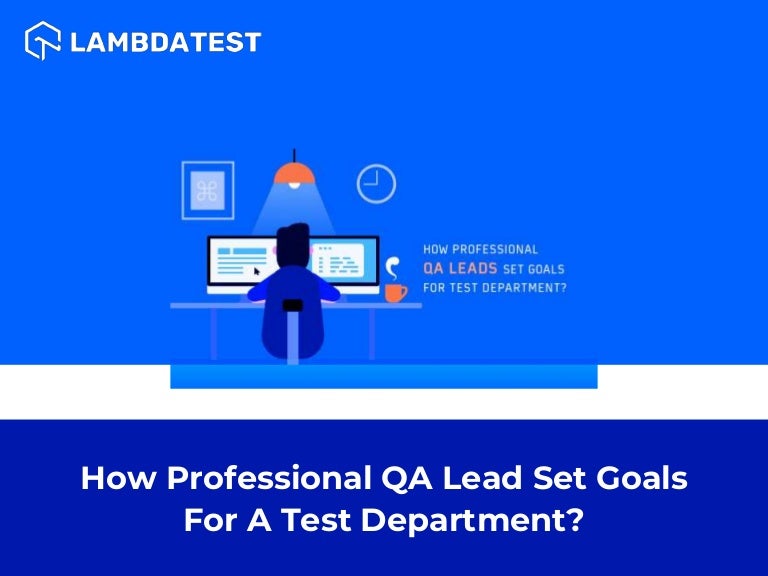 LAMBDATEST

HOW PROFESSIONAL QA LEADS SET GOALS FOR TEST DEPARTMENT?

How Professional QA Lead Set Goals For A Test Department?